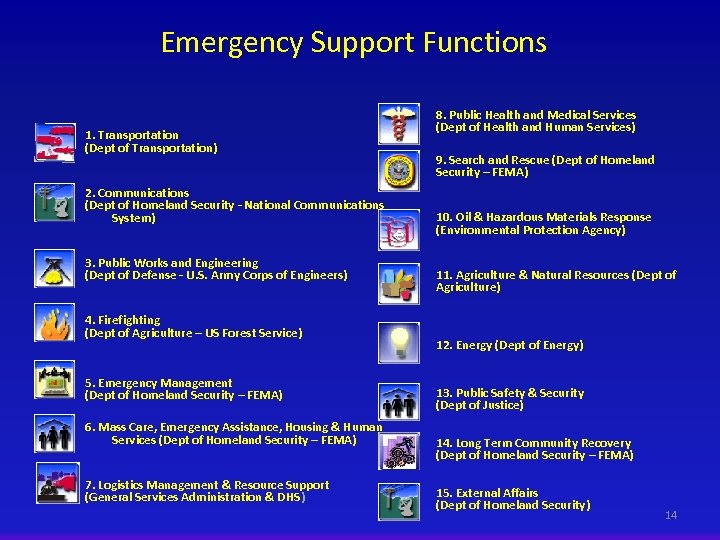 Emergency Support Functions

1. Transportation
(Dept of Transportation)

2. Communications
(Dept of Homeland Security - National Communications System)

3. Public Works and Engineering
(Dept of Defense - U.S. Army Corps of Engineers)

4. Firefighting
(Dept of Agriculture – US Forest Service)

5. Emergency Management
(Dept of Homeland Security – FEMA)

6. Mass Care, Emergency Assistance, Housing & Human Services (Dept of Homeland Security – FEMA)

7. Logistics Management & Resource Support
(General Services Administration & DHS)

8. Public Health and Medical Services
(Dept of Health and Human Services)

9. Search and Rescue (Dept of Homeland Security – FEMA)

10. Oil & Hazardous Materials Response
(Environmental Protection Agency)

11. Agriculture & Natural Resources (Dept of Agriculture)

12. Energy (Dept of Energy)

13. Public Safety & Security
(Dept of Justice)

14. Long Term Community Recovery
(Dept of Homeland Security – FEMA)

15. External Affairs
(Dept of Homeland Security)

14